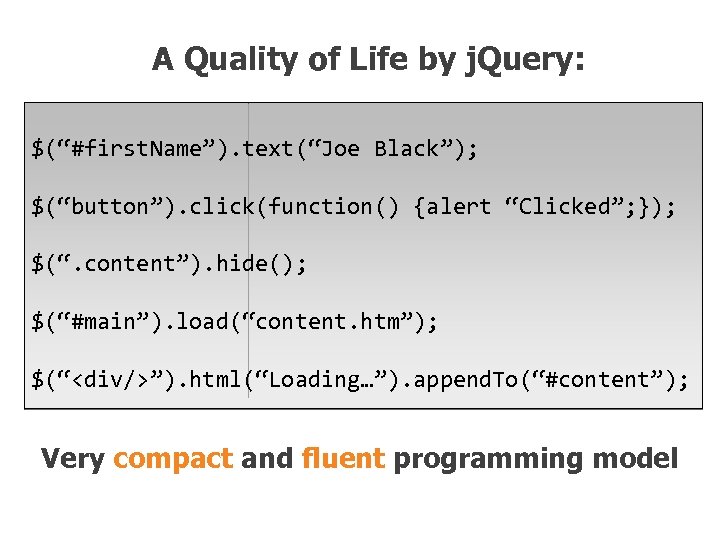 A Quality of Life by jQuery:

$(“#firstName”).text(“Joe Black”);

$(“button”).click(function() {alert “Clicked”;});

$(“.content”).hide();

$(“#main”).load(“content.htm”);

$(“<div/>”).html(“Loading…”).appendTo(“#content”);

Very compact and fluent programming model